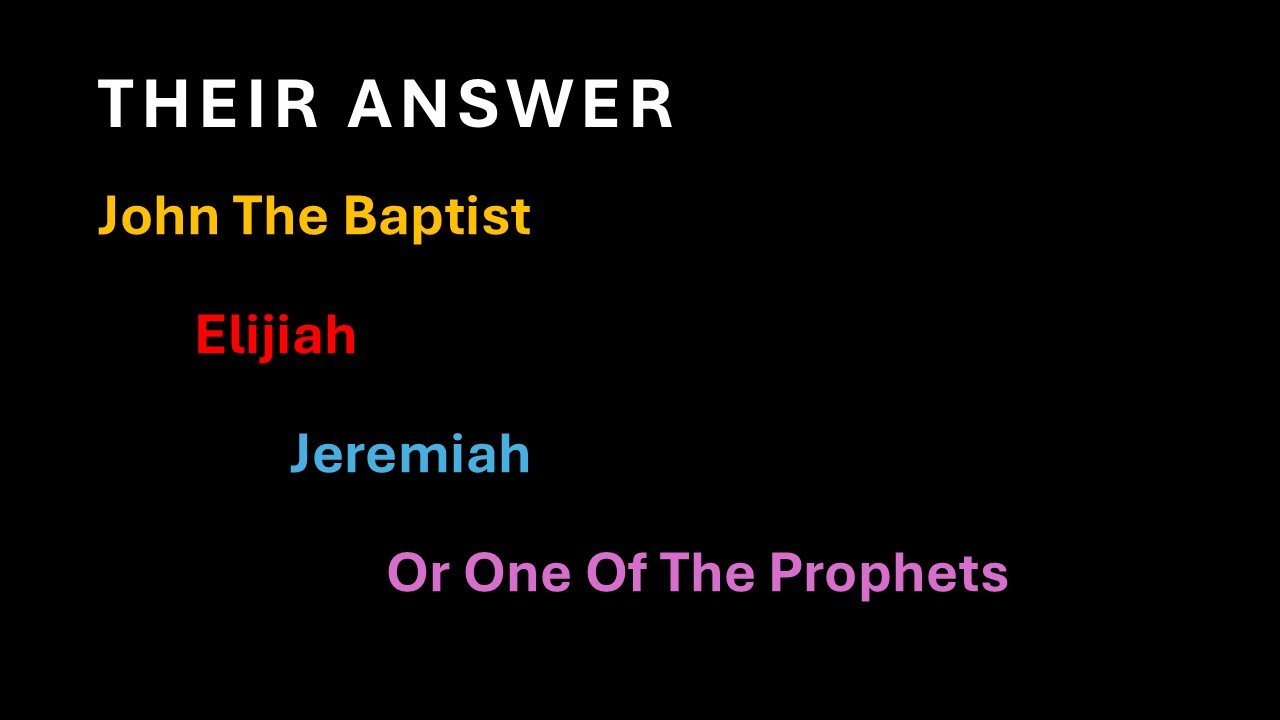 THEIR ANSWER

John The Baptist

Elijiah

Jeremiah

Or One Of The Prophets